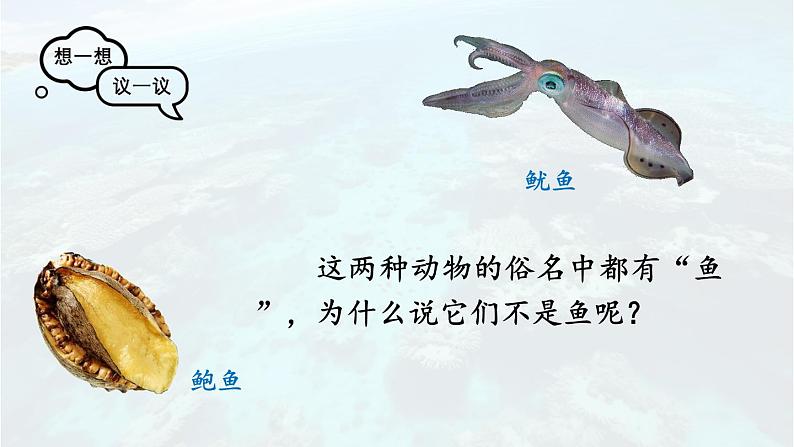 想一想
议一议

鱿鱼

这两种动物的俗名中都有“鱼”，为什么说它们不是鱼呢？

鲍鱼